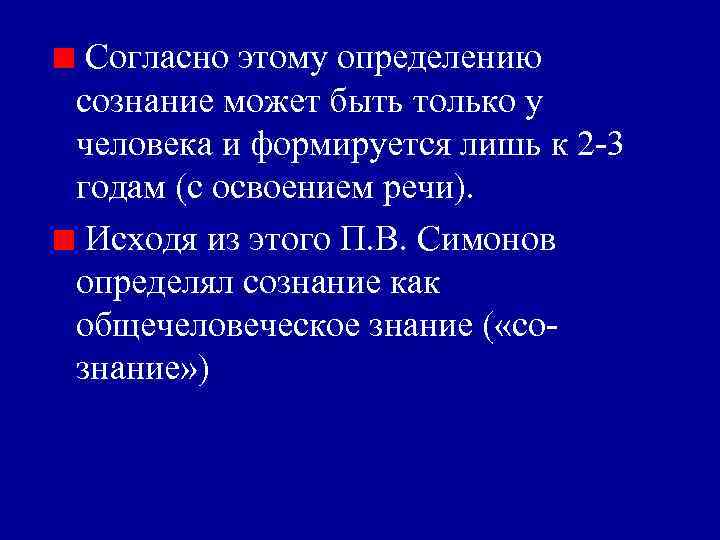 Согласно этому определению сознание может быть только у человека и формируется лишь к 2-3 годам (с освоением речи).

Исходя из этого П.В. Симонов определял сознание как общечеловеческое знание («со-знание»)